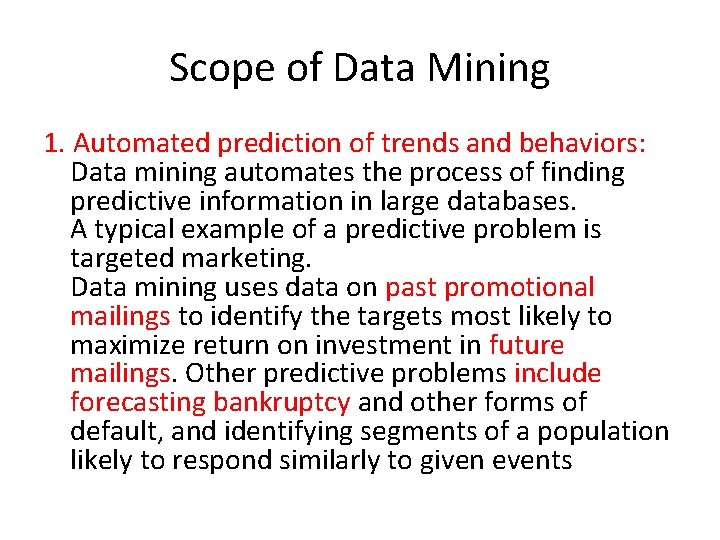 Scope of Data Mining

1. Automated prediction of trends and behaviors:
Data mining automates the process of finding predictive information in large databases.
A typical example of a predictive problem is targeted marketing.
Data mining uses data on past promotional mailings to identify the targets most likely to maximize return on investment in future mailings. Other predictive problems include forecasting bankruptcy and other forms of default, and identifying segments of a population likely to respond similarly to given events